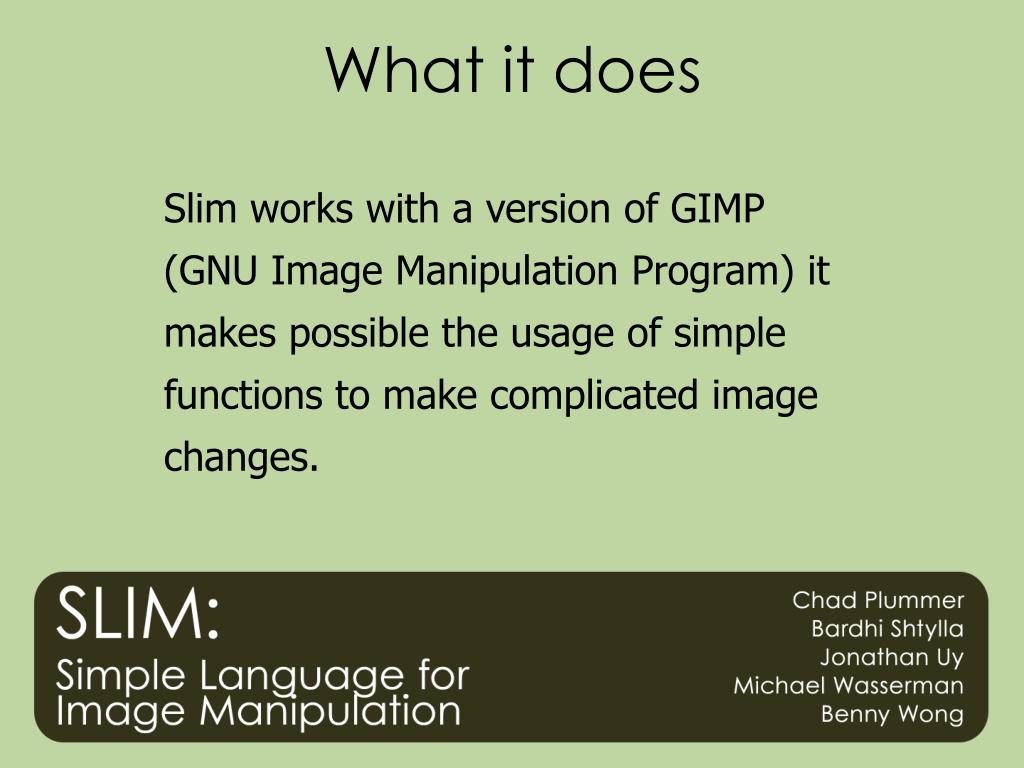 What it does

Slim works with a version of GIMP (GNU Image Manipulation Program) it makes possible the usage of simple functions to make complicated image changes.

SLIM:
Simple Language for Image Manipulation

Chad Plummer
Bardhi Shtylla
Jonathan Uy
Michael Wasserman
Benny Wong